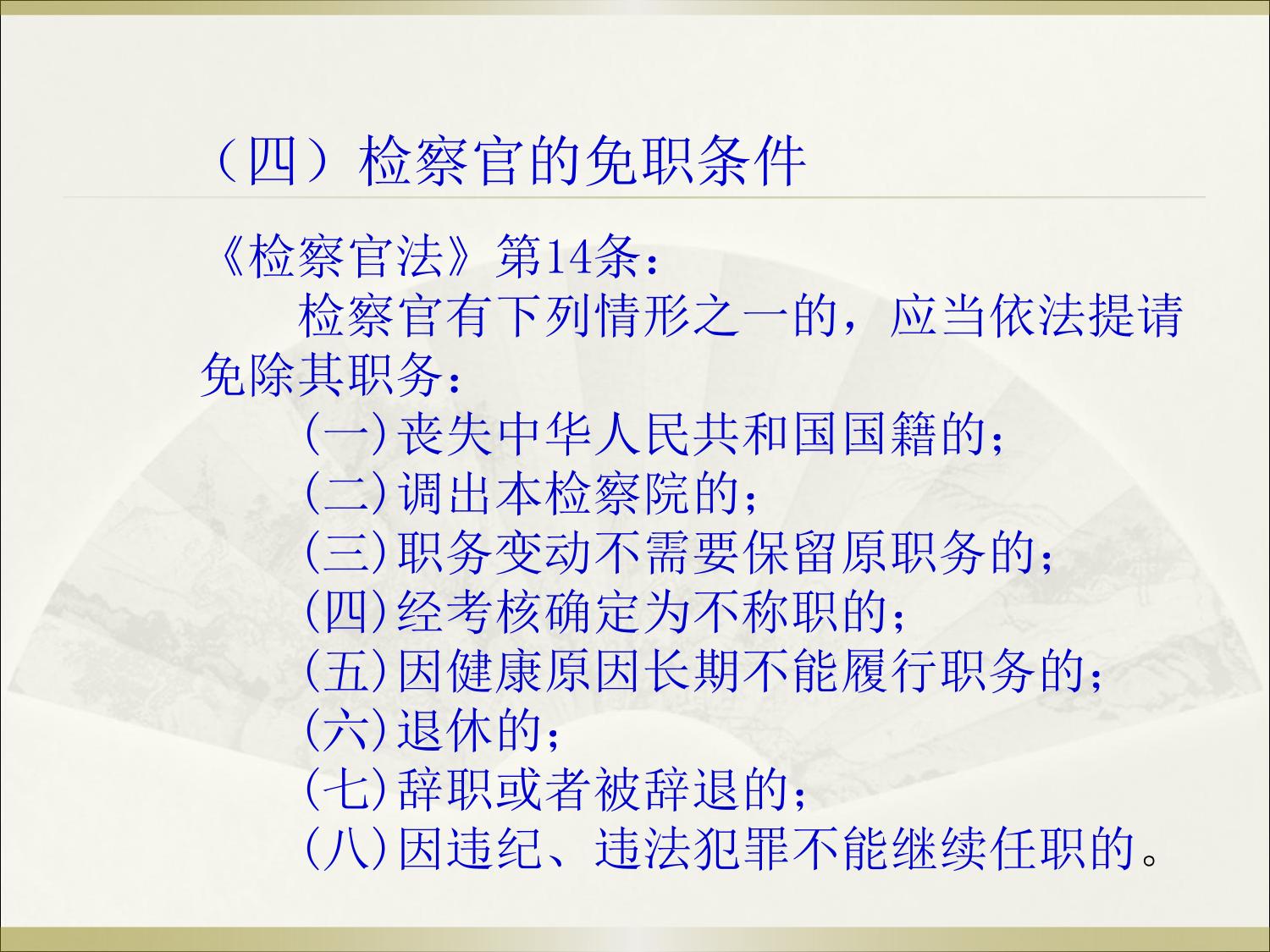 （四）检察官的免职条件

《检察官法》第14条：

检察官有下列情形之一的，应当依法提请免除其职务：

(一)丧失中华人民共和国国籍的；
(二)调出本检察院的；
(三)职务变动不需要保留原职务的；
(四)经考核确定为不称职的；
(五)因健康原因长期不能履行职务的；
(六)退休的；
(七)辞职或者被辞退的；
(八)因违纪、违法犯罪不能继续任职的。